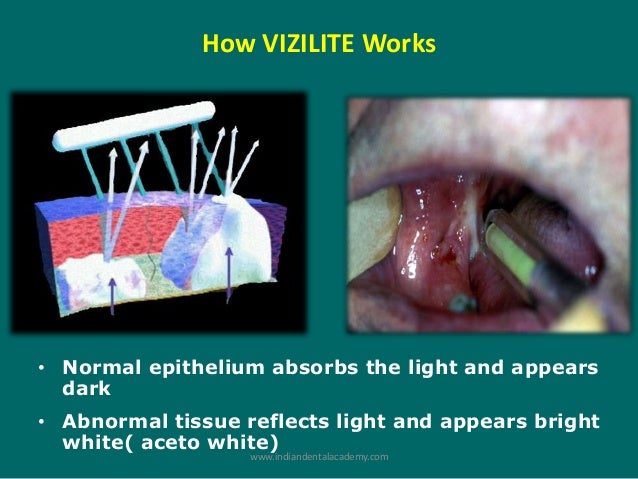 How VIZILITE Works

• Normal epithelium absorbs the light and appears dark

• Abnormal tissue reflects light and appears bright white( aceto white)

www.indiandentalacademy.com